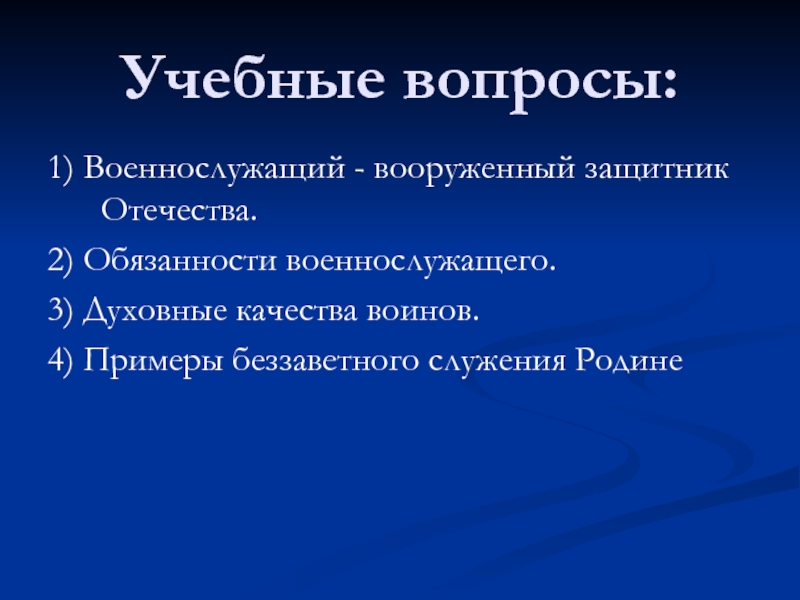 Учебные вопросы:

1) Военнослужащий - вооруженный защитник Отечества.

2) Обязанности военнослужащего.

3) Духовные качества воинов.

4) Примеры беззаветного служения Родине